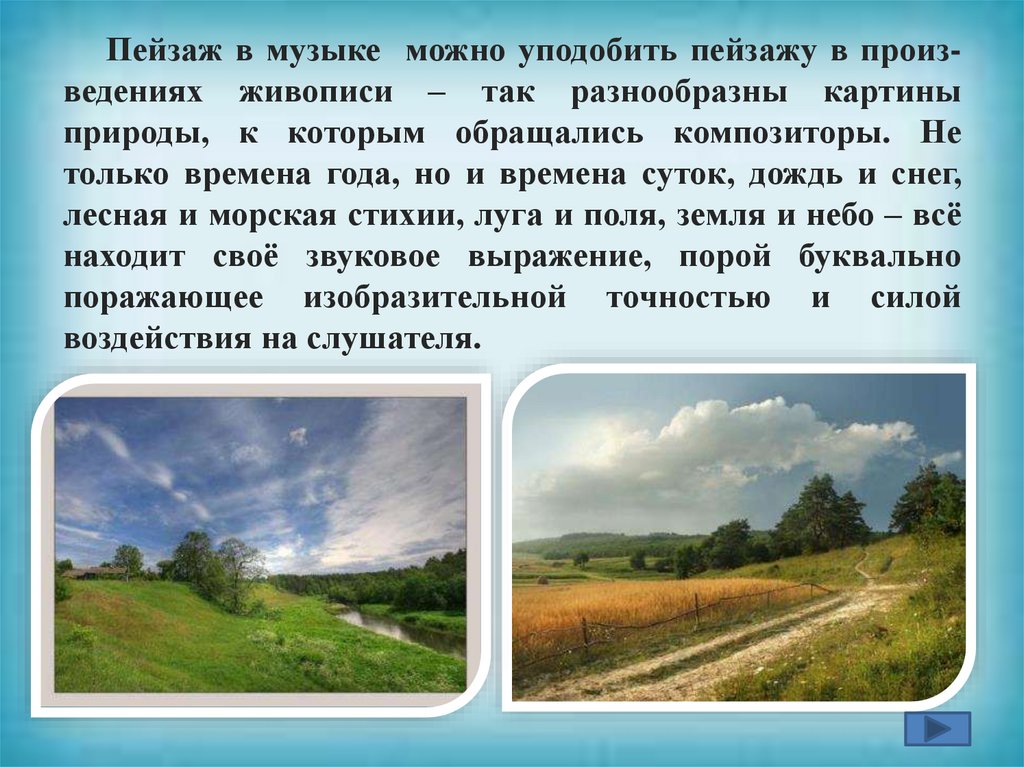 Пейзаж в музыке можно уподобить пейзажу в произведениях живописи – так разнообразны картины природы, к которым обращались композиторы. Не только времена года, но и времена суток, дождь и снег, лесная и морская стихии, луга и поля, земля и небо – всё находит своё звуковое выражение, порой буквально поражающее изобразительной точностью и силой воздействия на слушателя.